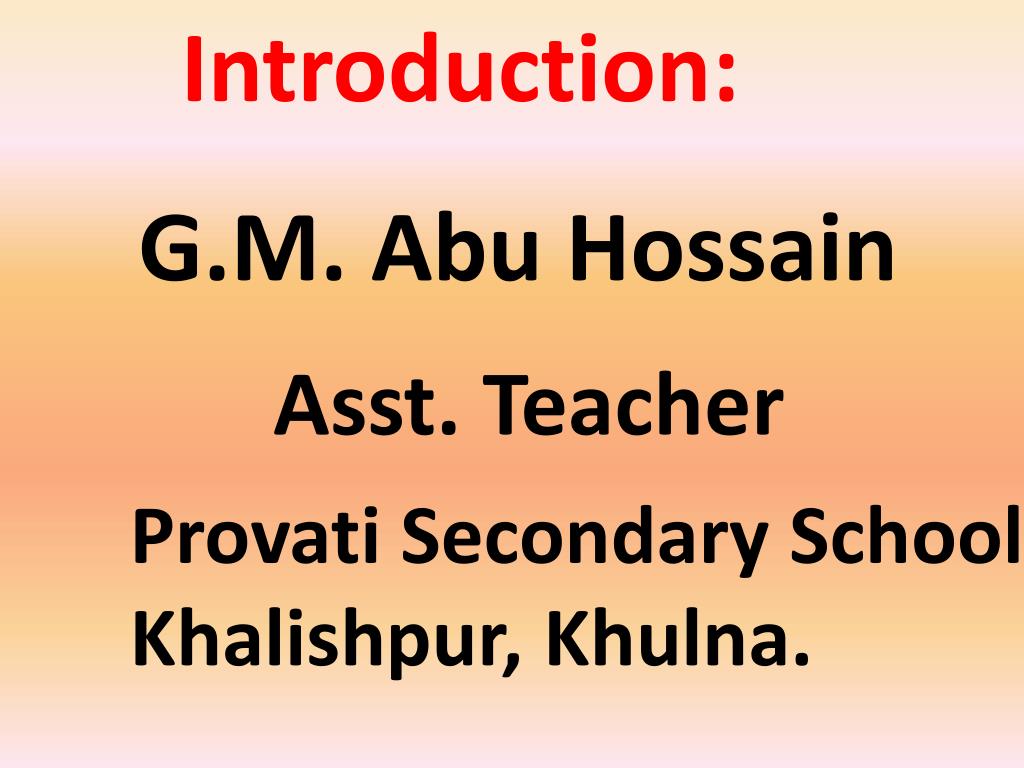 Introduction:

G.M. Abu Hossain

Asst. Teacher

Provati Secondary School
Khalishpur, Khulna.